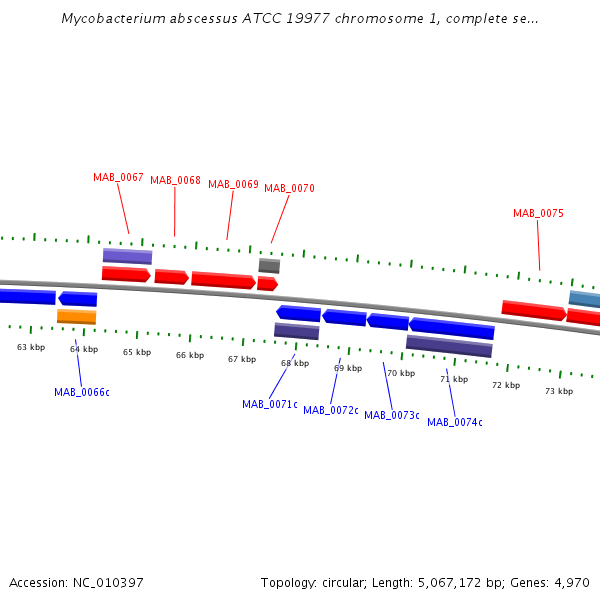 Mycobacterium abscessus ATCC 19977 chromosome 1, complete se...

MAB_0067
MAB_0068
MAB_0069
MAB_0070
MAB_0075

63 kbp
64 kbp
65 kbp
66 kbp
67 kbp
68 kbp
69 kbp
70 kbp
71 kbp
72 kbp
73 kbp

MAB_0066c
MAB_0071c
MAB_0072c
MAB_0073c
MAB_0074c

Accession: NC_010397
Topology: circular; Length: 5,067,172 bp; Genes: 4,970